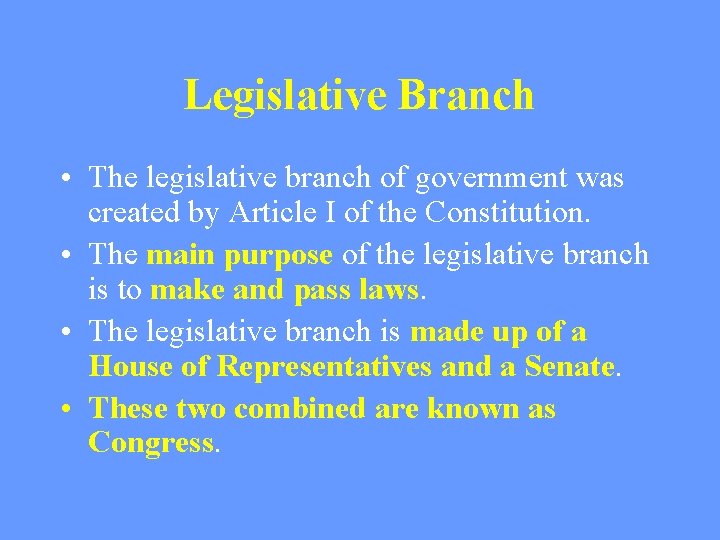 Legislative Branch

• The legislative branch of government was created by Article I of the Constitution.
• The main purpose of the legislative branch is to make and pass laws.
• The legislative branch is made up of a House of Representatives and a Senate.
• These two combined are known as Congress.